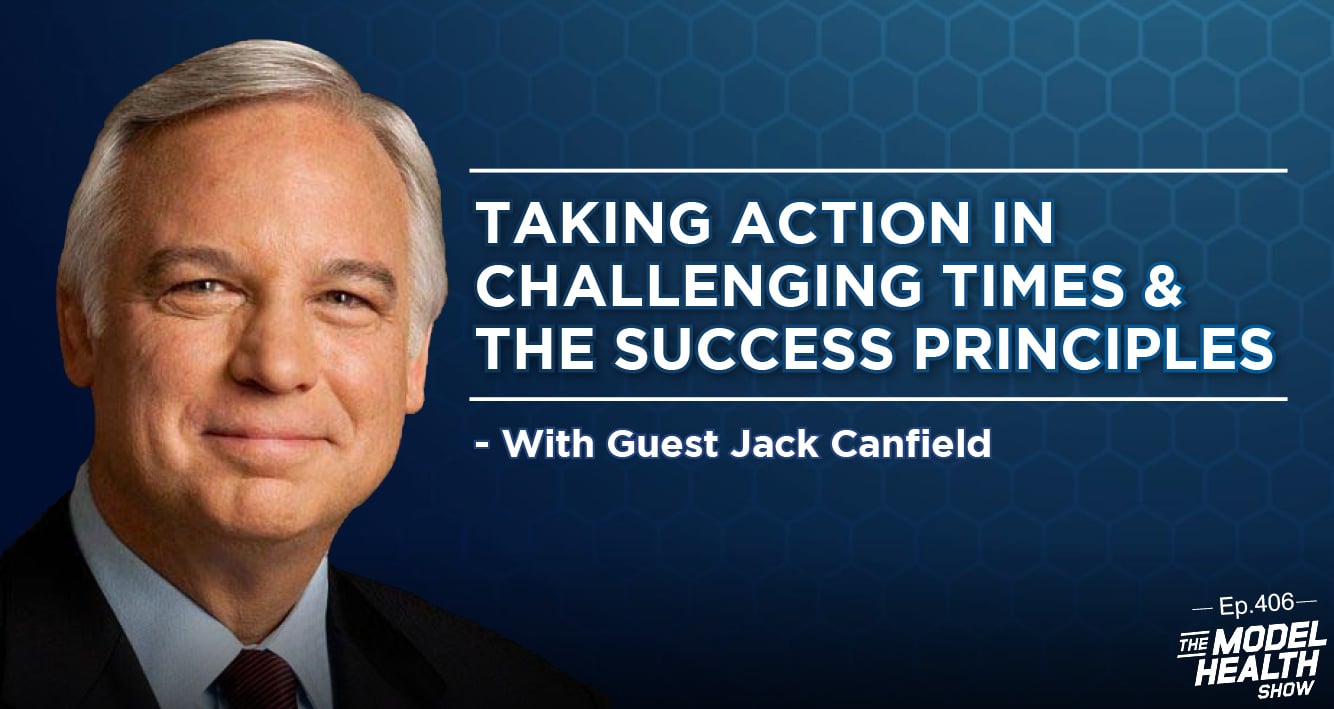 TAKING ACTION IN CHALLENGING TIMES & THE SUCCESS PRINCIPLES

- With Guest Jack Canfield

Ep.406

THE MODEL HEALTH SHOW